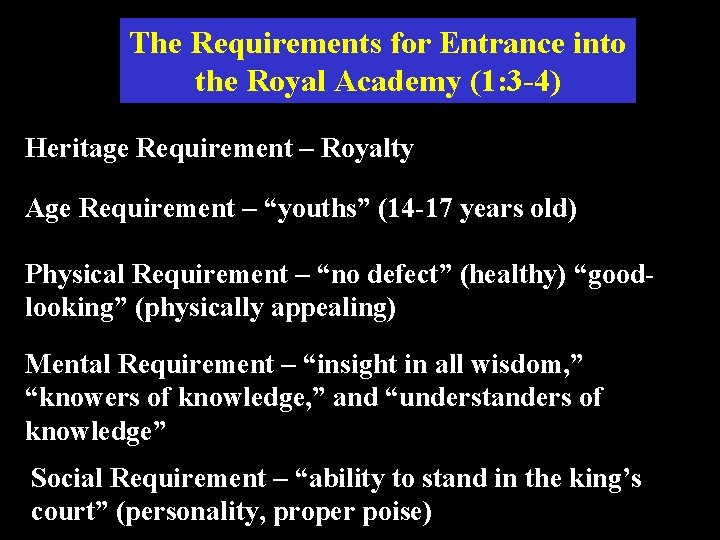 The Requirements for Entrance into the Royal Academy (1:3-4)

Heritage Requirement – Royalty

Age Requirement – “youths” (14-17 years old)

Physical Requirement – “no defect” (healthy) “good-looking” (physically appealing)

Mental Requirement – “insight in all wisdom,” “knowers of knowledge,” and “understanders of knowledge”

Social Requirement – “ability to stand in the king’s court” (personality, proper poise)